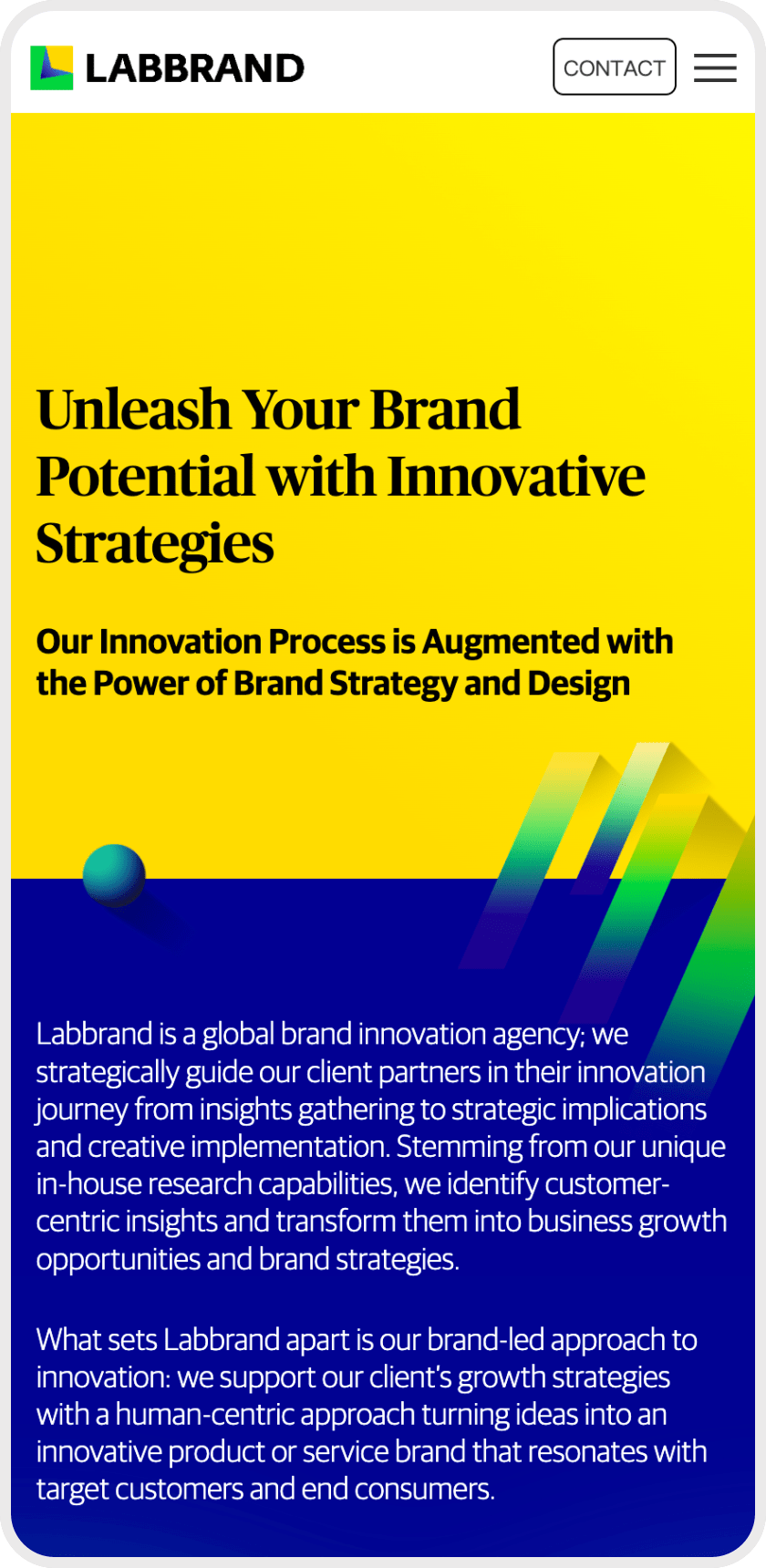 LABBRAND

CONTACT

Unleash Your Brand Potential with Innovative Strategies

Our Innovation Process is Augmented with the Power of Brand Strategy and Design

Labbrand is a global brand innovation agency; we strategically guide our client partners in their innovation journey from insights gathering to strategic implications and creative implementation. Stemming from our unique in-house research capabilities, we identify customer-centric insights and transform them into business growth opportunities and brand strategies.

What sets Labbrand apart is our brand-led approach to innovation: we support our client's growth strategies with a human-centric approach turning ideas into an innovative product or service brand that resonates with target customers and end consumers.